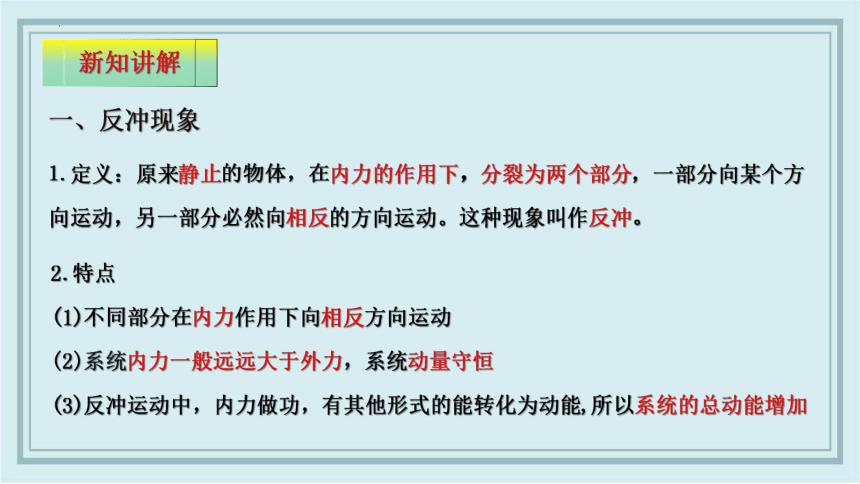 新知讲解

一、反冲现象

1.定义：原来静止的物体，在内力的作用下，分裂为两个部分，一部分向某个方向运动，另一部分必然向相反的方向运动。这种现象叫作反冲。

2.特点

(1)不同部分在内力作用下向相反方向运动

(2)系统内力一般远远大于外力，系统动量守恒

(3)反冲运动中，内力做功，有其他形式的能转化为动能,所以系统的总动能增加